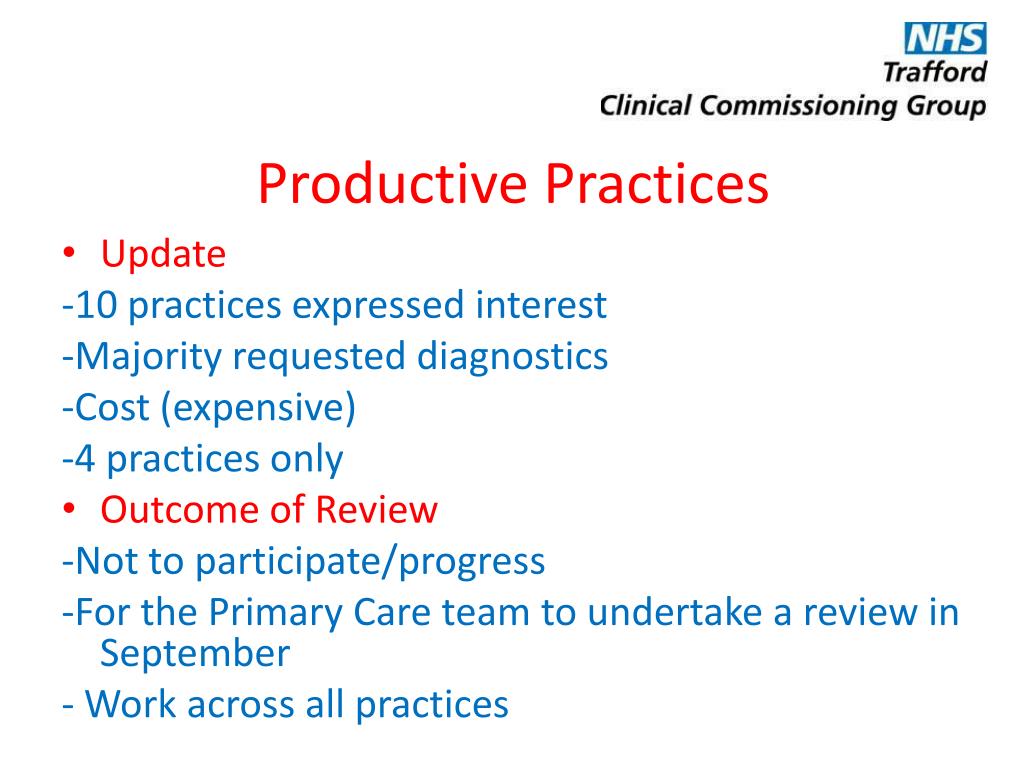 NHS
Trafford
Clinical Commissioning Group

Productive Practices

• Update
-10 practices expressed interest
-Majority requested diagnostics
-Cost (expensive)
-4 practices only
• Outcome of Review
-Not to participate/progress
-For the Primary Care team to undertake a review in September
- Work across all practices